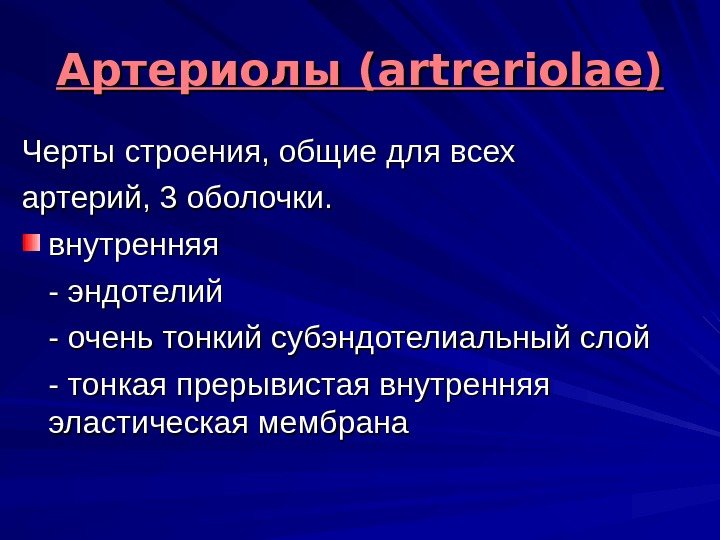 Артериолы (artreriolae)

Черты строения, общие для всех артерий, 3 оболочки.

внутренняя

- эндотелий

- очень тонкий субэндотелиальный слой

- тонкая прерывистая внутренняя эластическая мембрана